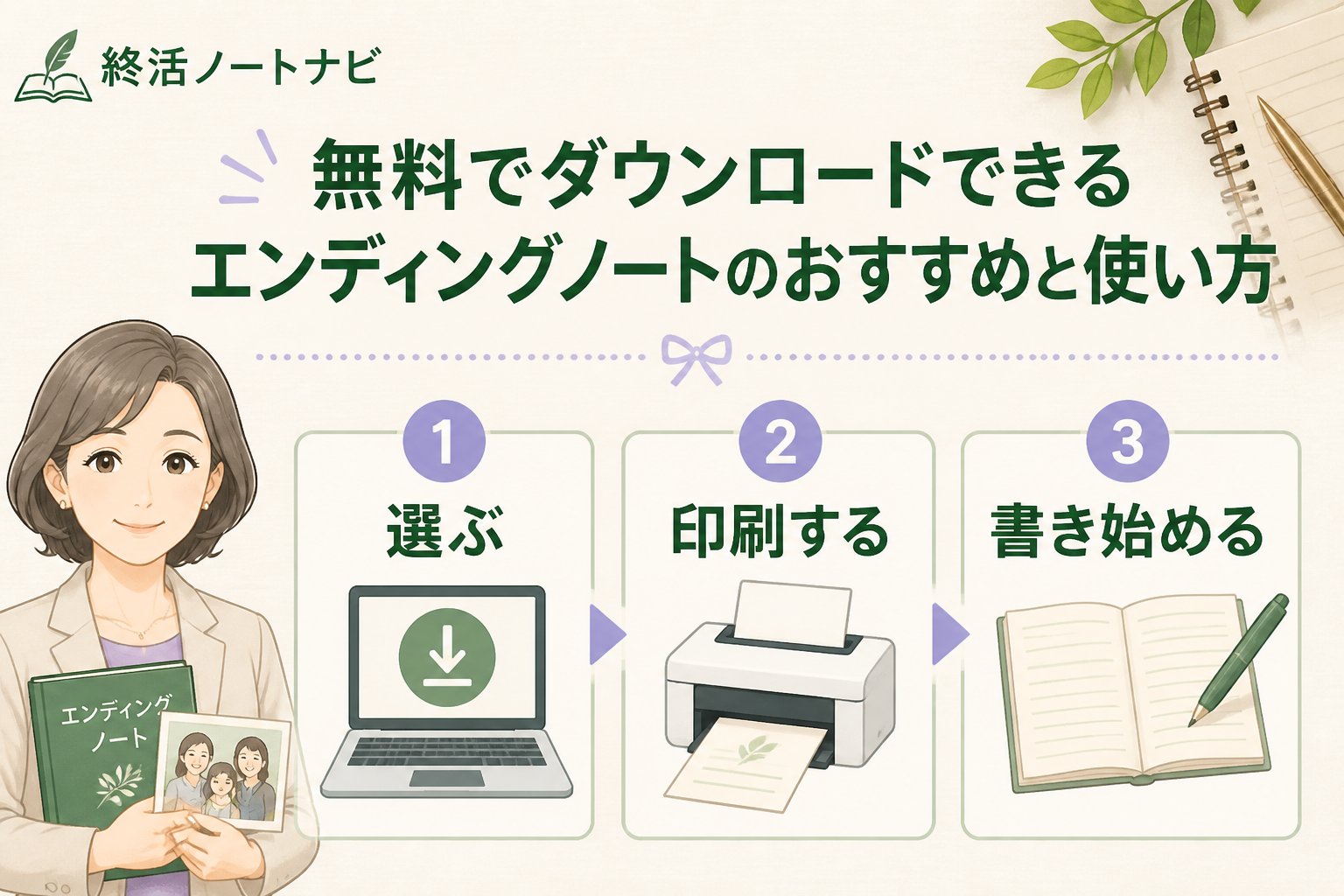 終活ノートナビ

無料でダウンロードできる
エンディングノートのおすすめと使い方

1
選ぶ

2
印刷する

3
書き始める

エンディング
ノート